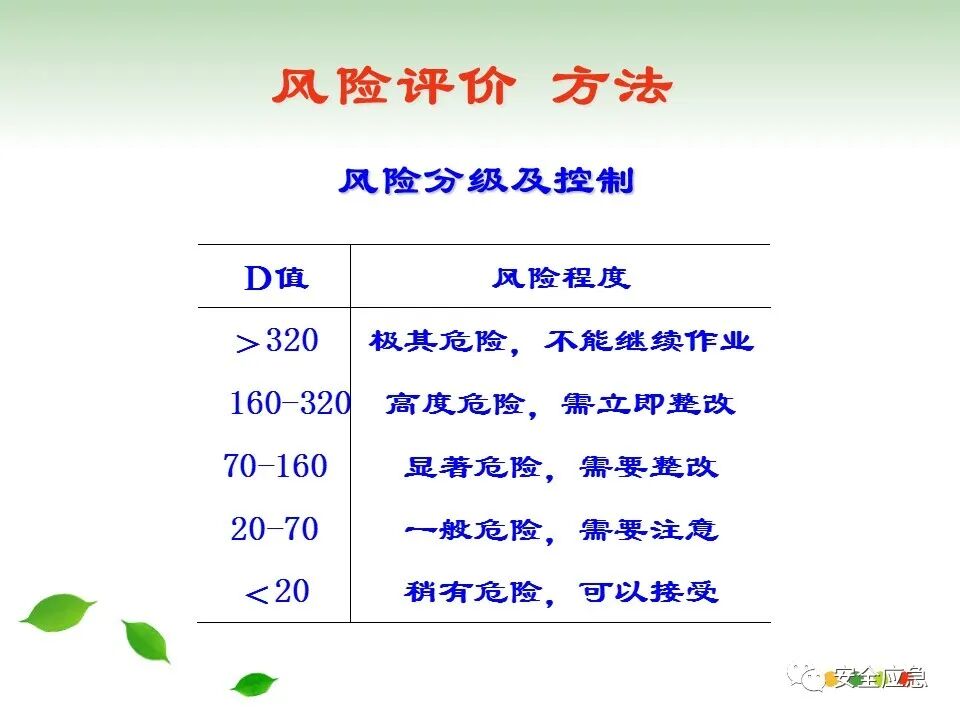 风险评价 方法

风险分级及控制

| D值 | 风险程度 |
|---|---|
| ＞320 | 极其危险，不能继续作业 |
| 160-320 | 高度危险，需立即整改 |
| 70-160 | 显著危险，需要整改 |
| 20-70 | 一般危险，需要注意 |
| ＜20 | 稍有危险，可以接受 |

安全应急